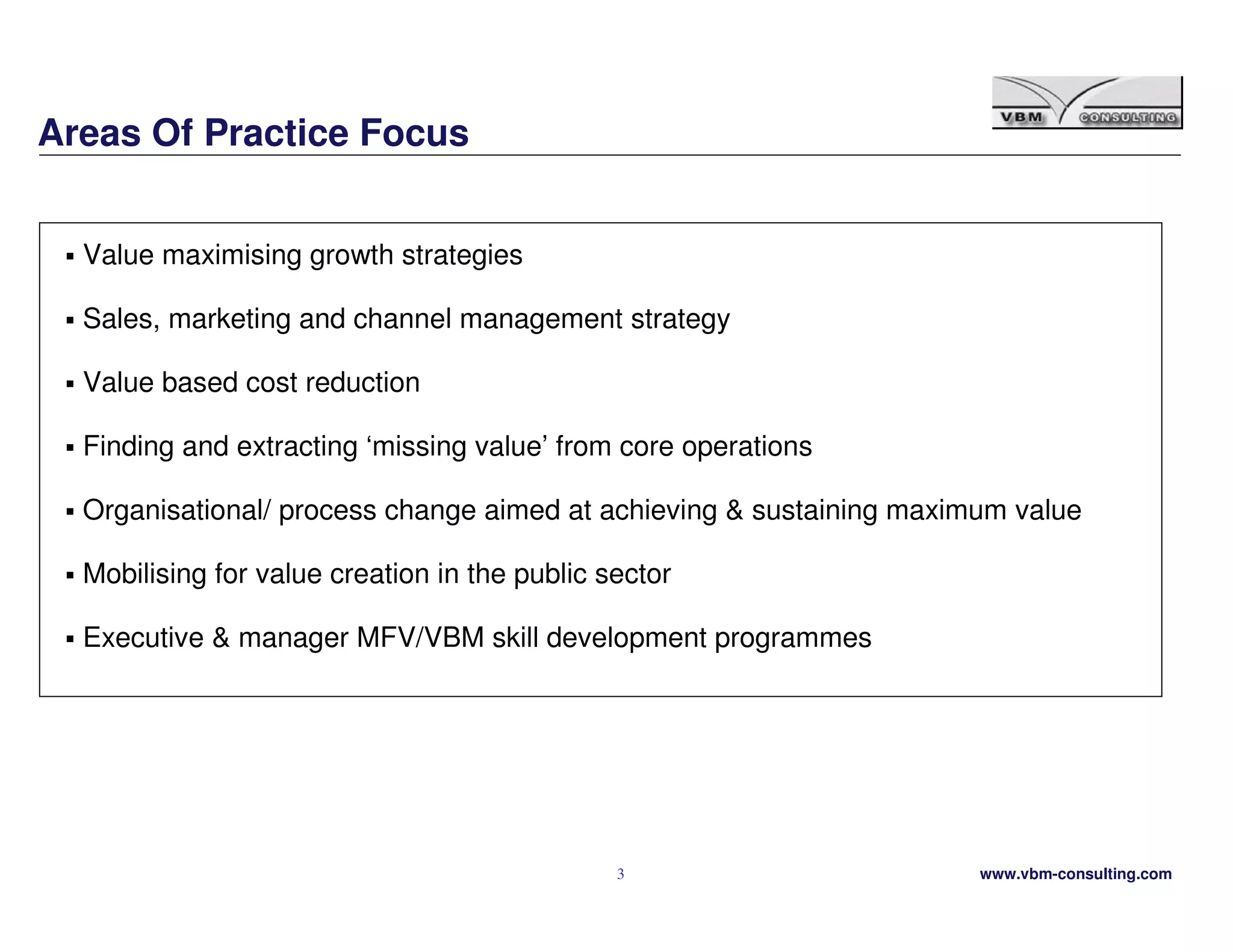 VBM CONSULTING

Areas Of Practice Focus

▪ Value maximising growth strategies

▪ Sales, marketing and channel management strategy

▪ Value based cost reduction

▪ Finding and extracting ‘missing value’ from core operations

▪ Organisational/ process change aimed at achieving & sustaining maximum value

▪ Mobilising for value creation in the public sector

▪ Executive & manager MFV/VBM skill development programmes

3

www.vbm-consulting.com